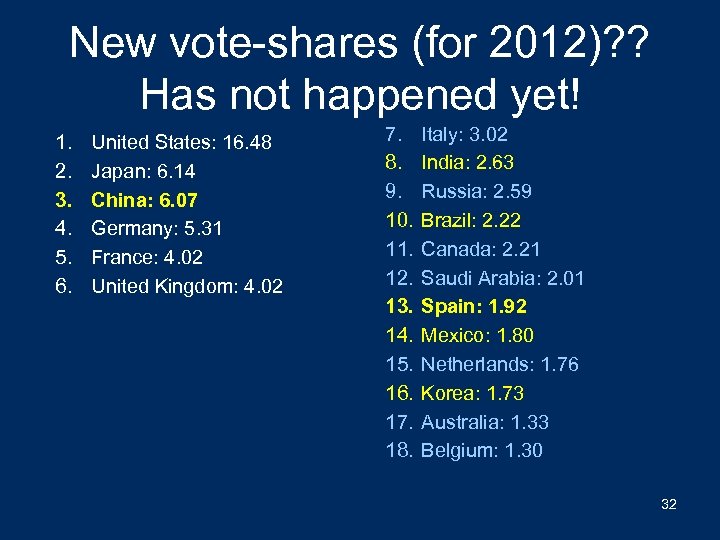 New vote-shares (for 2012)??
Has not happened yet!

1. United States: 16.48
2. Japan: 6.14
3. China: 6.07
4. Germany: 5.31
5. France: 4.02
6. United Kingdom: 4.02

7. Italy: 3.02
8. India: 2.63
9. Russia: 2.59
10. Brazil: 2.22
11. Canada: 2.21
12. Saudi Arabia: 2.01
13. Spain: 1.92
14. Mexico: 1.80
15. Netherlands: 1.76
16. Korea: 1.73
17. Australia: 1.33
18. Belgium: 1.30

32